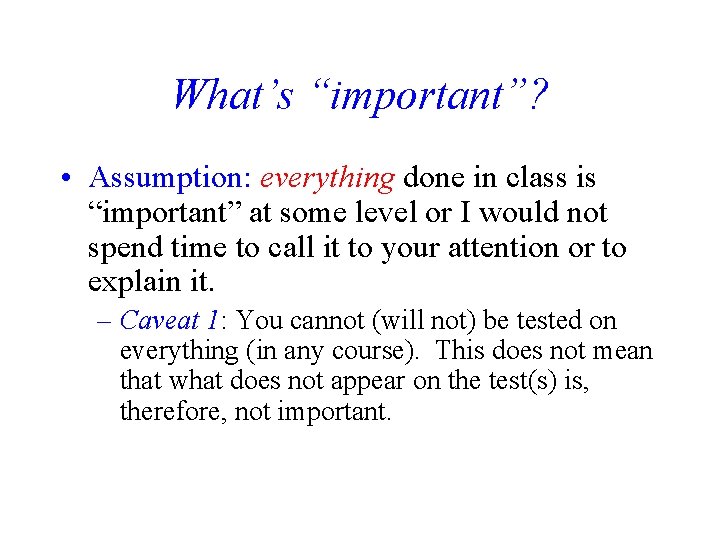 What's "important"?

• Assumption: everything done in class is "important" at some level or I would not spend time to call it to your attention or to explain it.

– Caveat 1: You cannot (will not) be tested on everything (in any course). This does not mean that what does not appear on the test(s) is, therefore, not important.